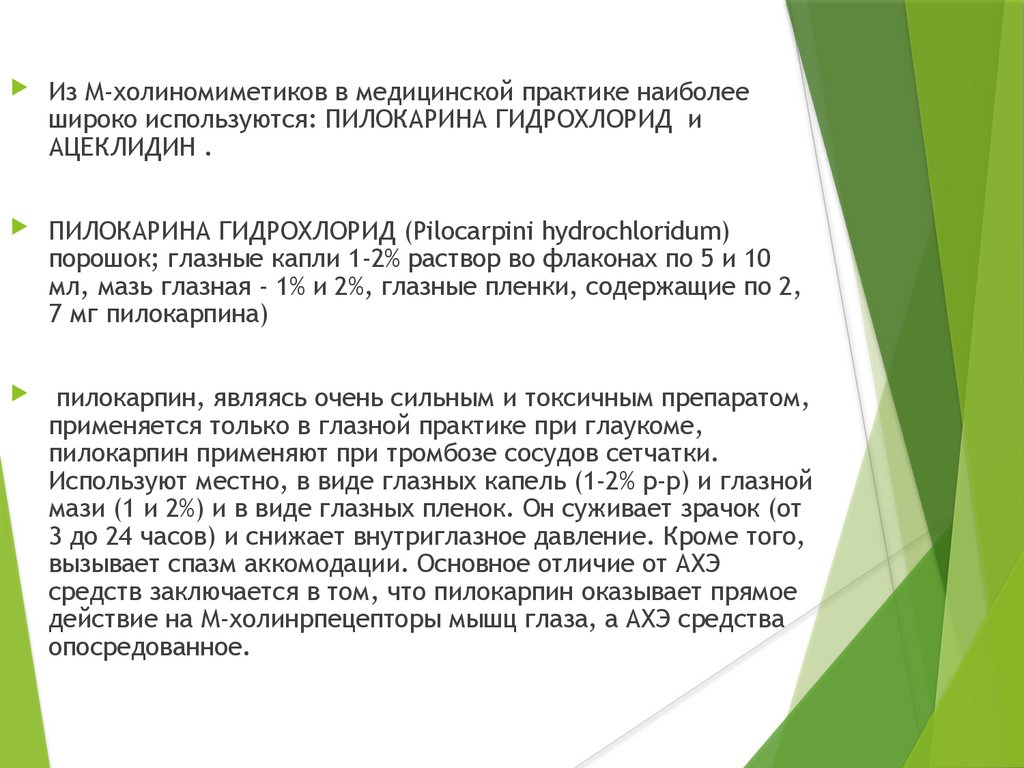 Из М-холиномиметиков в медицинской практике наиболее широко используются: ПИЛОКАРИНА ГИДРОХЛОРИД и АЦЕКЛИДИН .

ПИЛОКАРИНА ГИДРОХЛОРИД (Pilocarpini hydrochloridum) порошок; глазные капли 1-2% раствор во флаконах по 5 и 10 мл, мазь глазная - 1% и 2%, глазные пленки, содержащие по 2, 7 мг пилокарпина)

пилокарпин, являясь очень сильным и токсичным препаратом, применяется только в глазной практике при глаукоме, пилокарпин применяют при тромбозе сосудов сетчатки. Используют местно, в виде глазных капель (1-2% р-р) и глазной мази (1 и 2%) и в виде глазных пленок. Он суживает зрачок (от 3 до 24 часов) и снижает внутриглазное давление. Кроме того, вызывает спазм аккомодации. Основное отличие от АХЭ средств заключается в том, что пилокарпин оказывает прямое действие на М-холинрпецепторы мышц глаза, а АХЭ средства опосредованное.